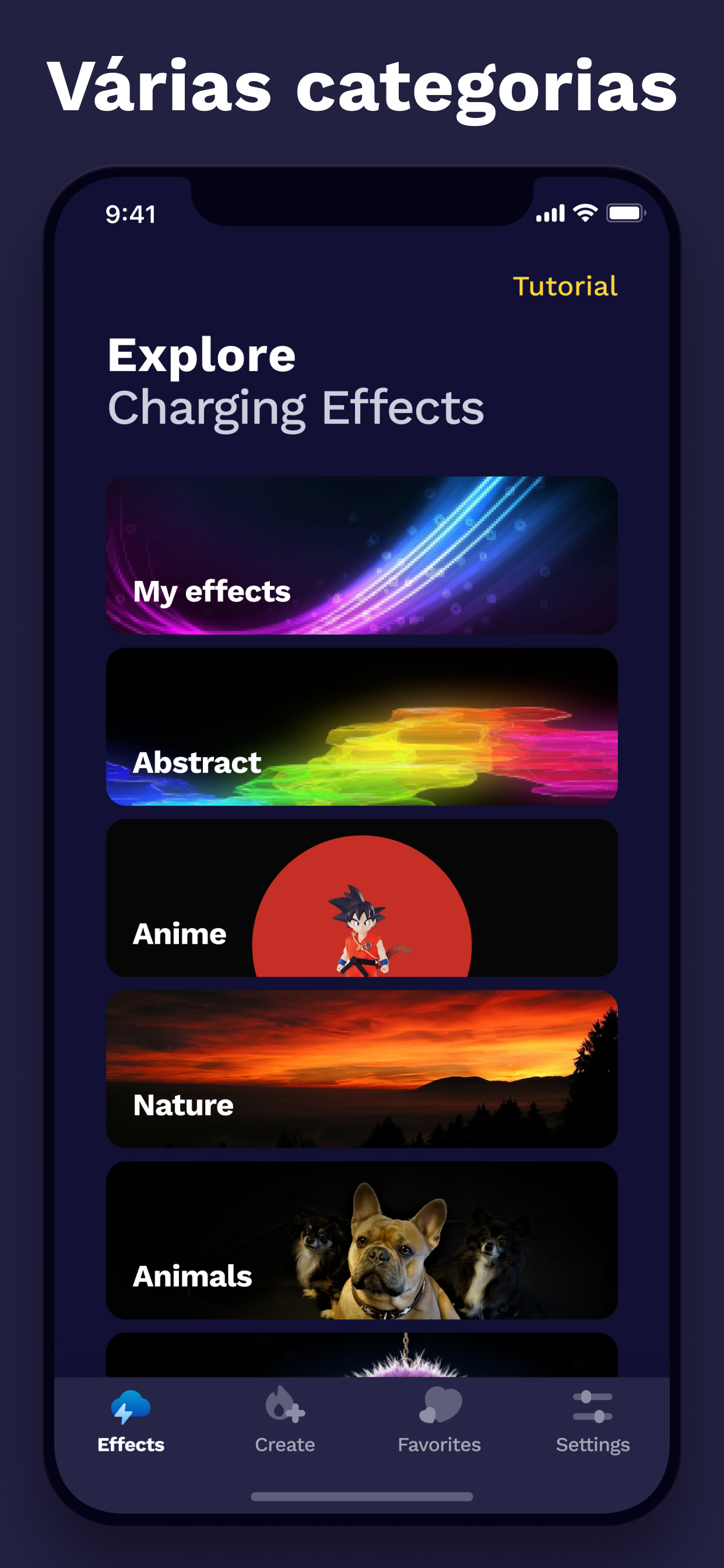 Várias categorias

9:41

Tutorial

Explore
Charging Effects

My effects

Abstract

Anime

Nature

Animals

Effects
Create
Favorites
Settings